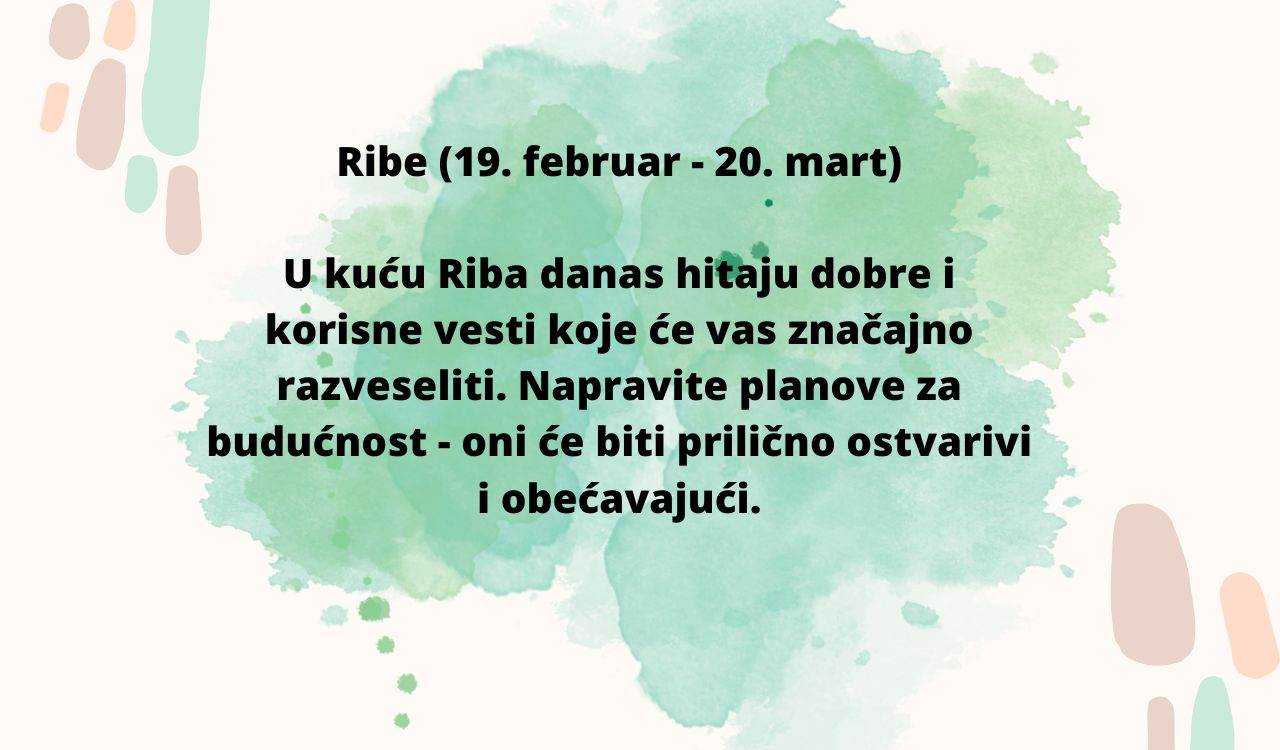 Ribe (19. februar - 20. mart)

U kuću Riba danas hitaju dobre i korisne vesti koje će vas značajno razveseliti. Napravite planove za budućnost - oni će biti prilično ostvarivi i obećavajući.